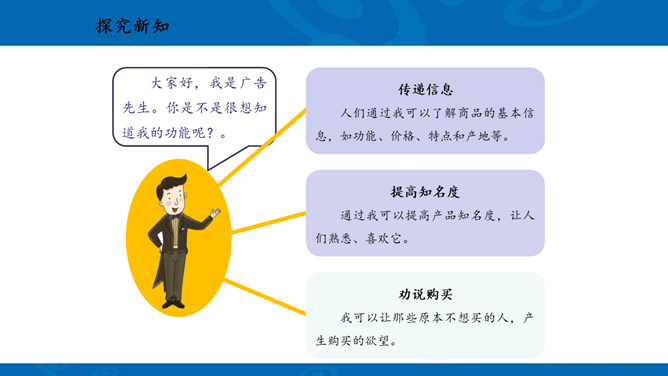 探究新知

大家好，我是广告先生。你是不是很想知道我的功能呢？。

传递信息

人们通过我可以了解商品的基本信息，如功能、价格、特点和产地等。

提高知名度

通过我可以提高产品知名度，让人们熟悉、喜欢它。

劝说购买

我可以让那些原本不想买的人，产生购买的欲望。